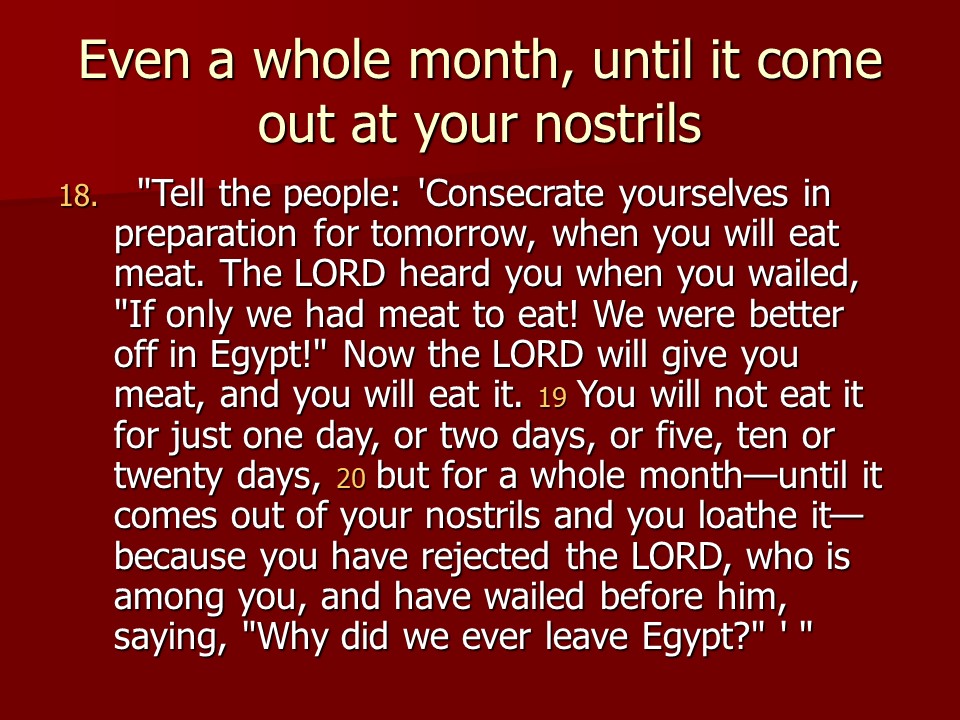 Even a whole month, until it come out at your nostrils

18. "Tell the people: 'Consecrate yourselves in preparation for tomorrow, when you will eat meat. The LORD heard you when you wailed, "If only we had meat to eat! We were better off in Egypt!" Now the LORD will give you meat, and you will eat it. 19 You will not eat it for just one day, or two days, or five, ten or twenty days, 20 but for a whole month—until it comes out of your nostrils and you loathe it—because you have rejected the LORD, who is among you, and have wailed before him, saying, "Why did we ever leave Egypt?" ' "